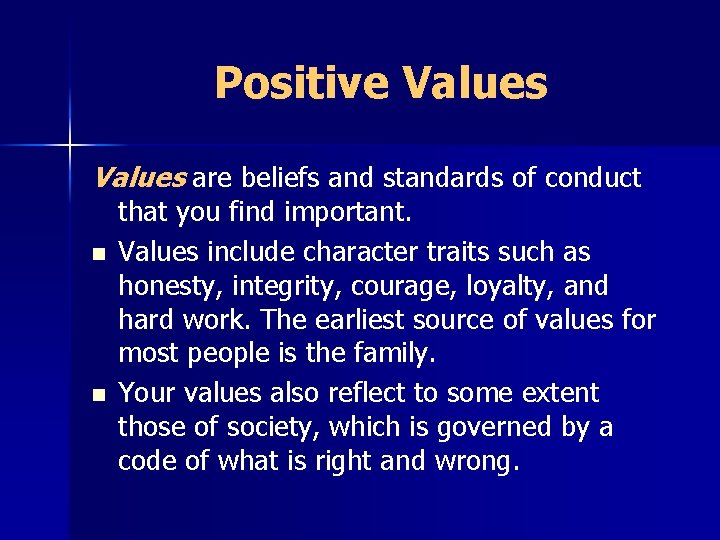 Positive Values

Values are beliefs and standards of conduct that you find important.

- Values include character traits such as honesty, integrity, courage, loyalty, and hard work. The earliest source of values for most people is the family.
- Your values also reflect to some extent those of society, which is governed by a code of what is right and wrong.